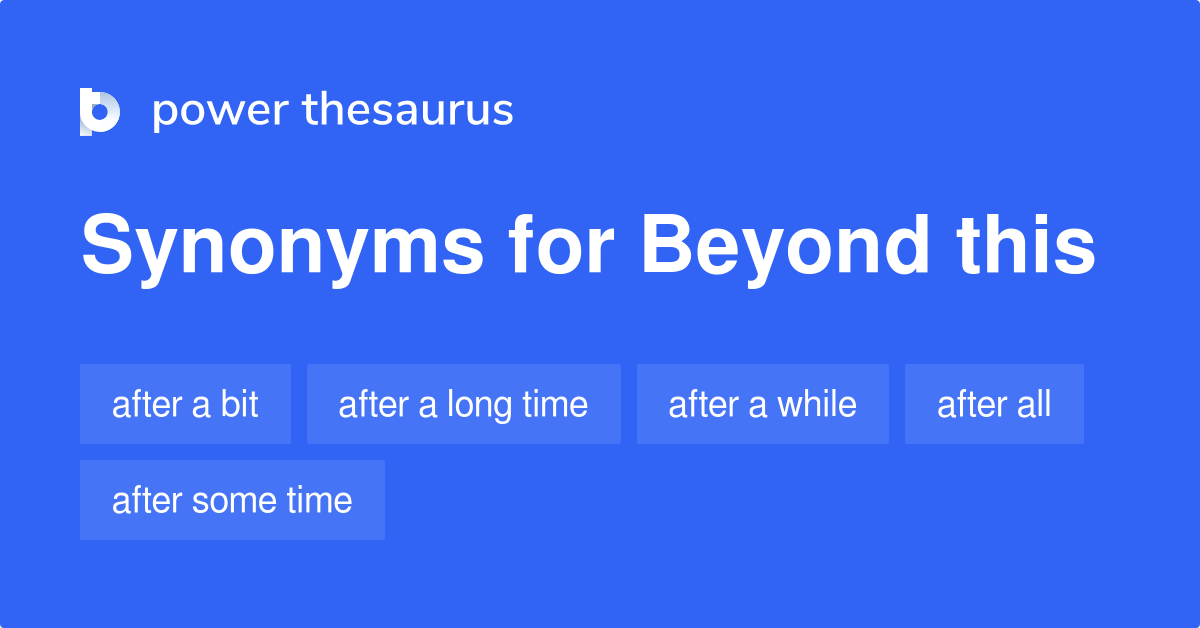 power thesaurus

Synonyms for Beyond this

after a bit
after a long time
after a while
after all
after some time